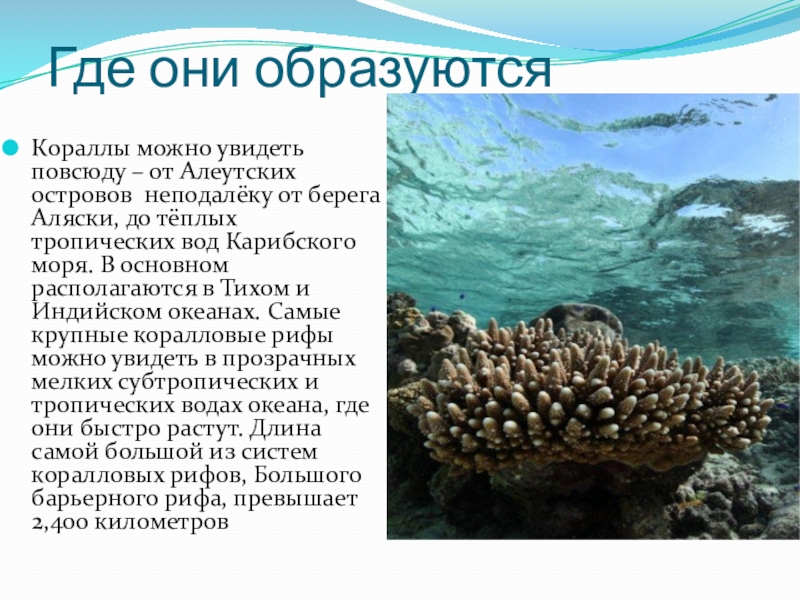 Где они образуются

Кораллы можно увидеть повсюду – от Алеутских островов неподалёку от берега Аляски, до тёплых тропических вод Карибского моря. В основном располагаются в Тихом и Индийском океанах. Самые крупные коралловые рифы можно увидеть в прозрачных мелких субтропических и тропических водах океана, где они быстро растут. Длина самой большой из систем коралловых рифов, Большого барьерного рифа, превышает 2,400 километров